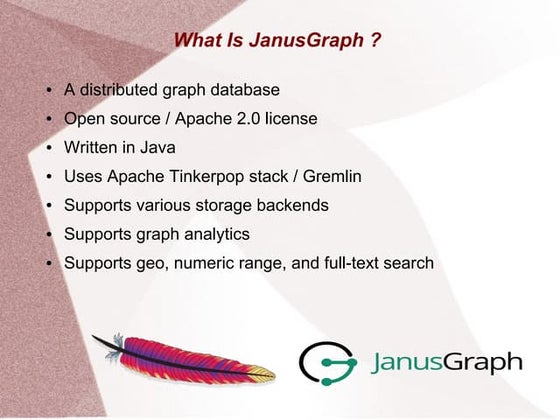 What Is JanusGraph ?

• A distributed graph database
• Open source / Apache 2.0 license
• Written in Java
• Uses Apache Tinkerpop stack / Gremlin
• Supports various storage backends
• Supports graph analytics
• Supports geo, numeric range, and full-text search

JanusGraph